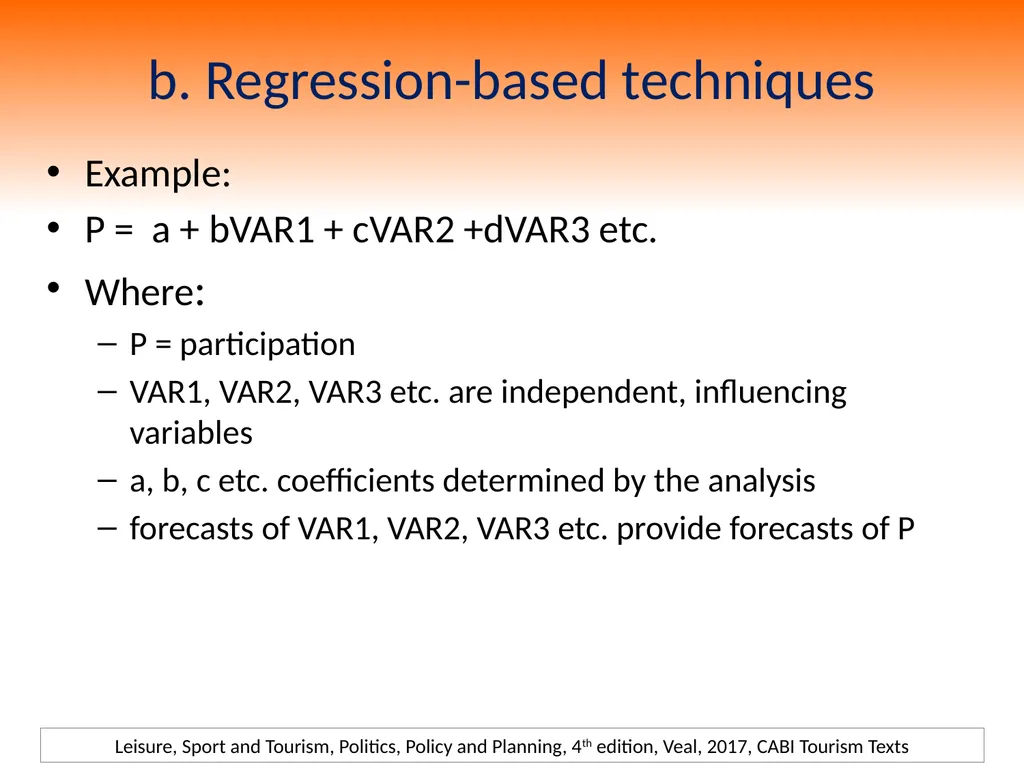 b. Regression-based techniques

• Example:

• P = a + bVAR1 + cVAR2 +dVAR3 etc.

• Where:

– P = participation

– VAR1, VAR2, VAR3 etc. are independent, influencing variables

– a, b, c etc. coefficients determined by the analysis

– forecasts of VAR1, VAR2, VAR3 etc. provide forecasts of P

Leisure, Sport and Tourism, Politics, Policy and Planning, 4$^{th}$ edition, Veal, 2017, CABI Tourism Texts